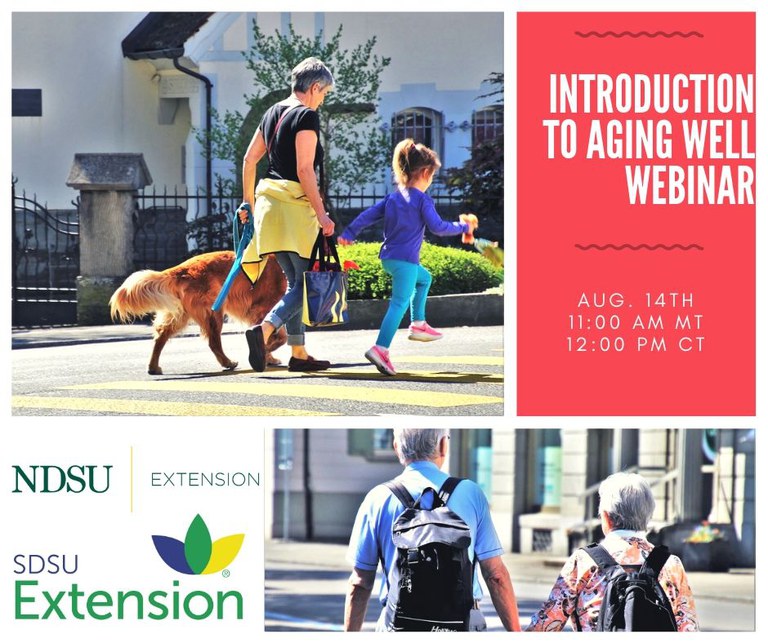 INTRODUCTION TO AGING WELL WEBINAR

AUG. 14TH
11:00 AM MT
12:00 PM CT

NDSU EXTENSION

SDSU
Extension